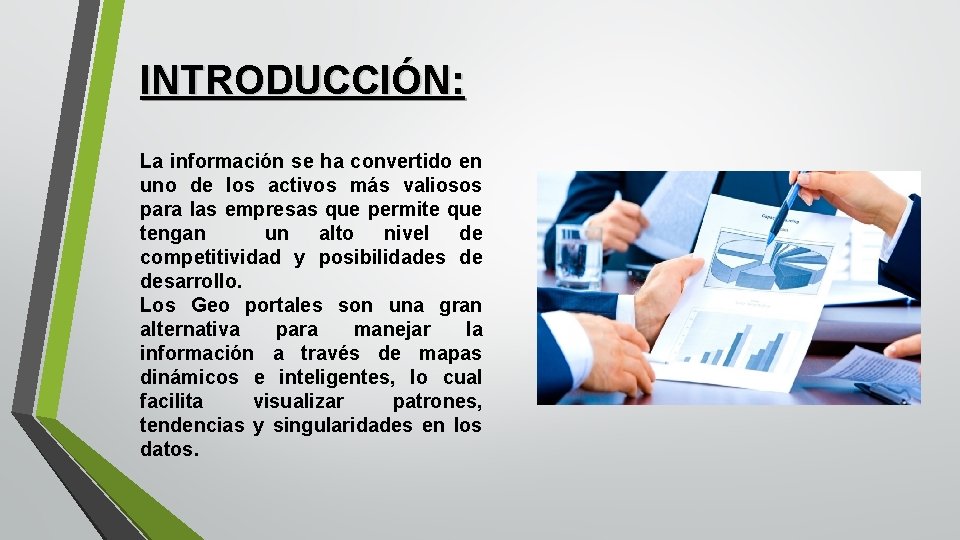 INTRODUCCIÓN:

La información se ha convertido en uno de los activos más valiosos para las empresas que permite que tengan un alto nivel de competitividad y posibilidades de desarrollo.
Los Geo portales son una gran alternativa para manejar la información a través de mapas dinámicos e inteligentes, lo cual facilita visualizar patrones, tendencias y singularidades en los datos.